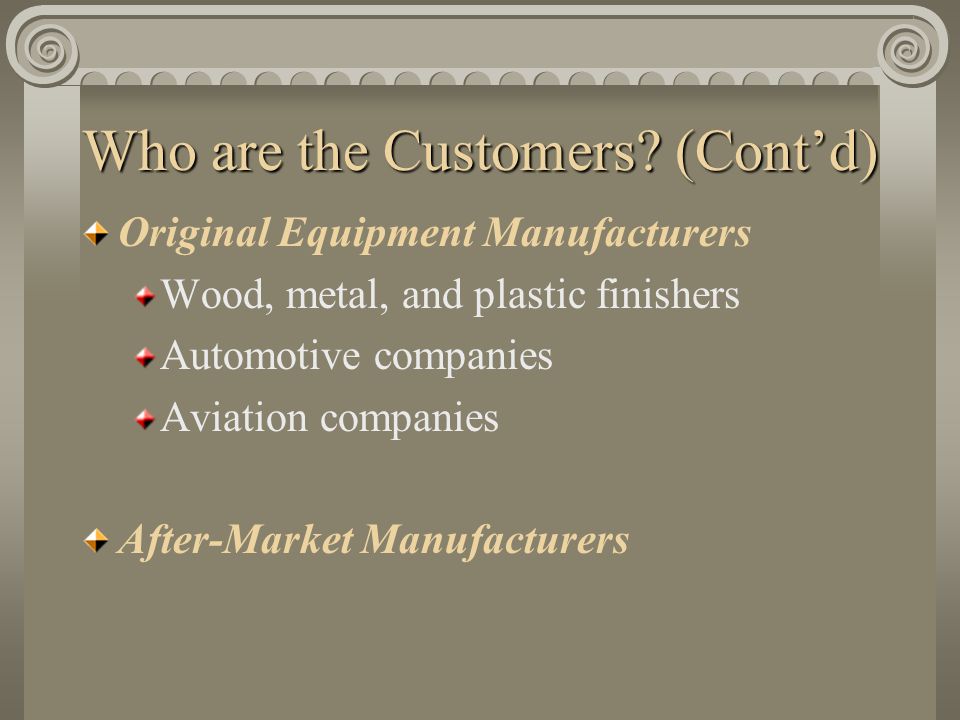 Who are the Customers? (Cont’d)

Original Equipment Manufacturers

Wood, metal, and plastic finishers

Automotive companies

Aviation companies

After-Market Manufacturers